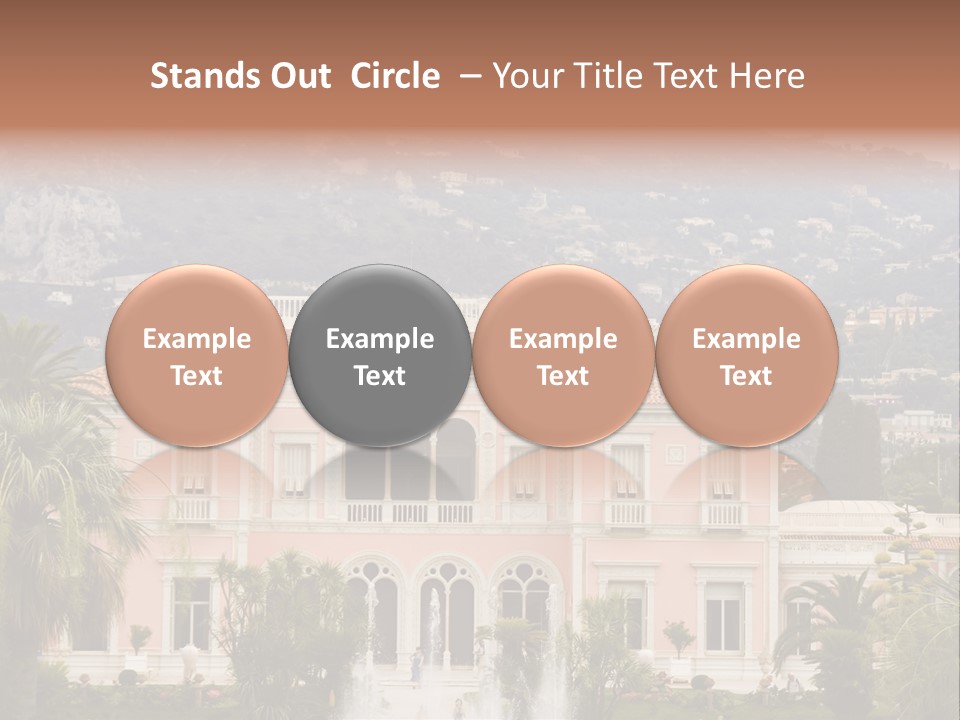 Stands Out Circle – Your Title Text Here

Example Text

Example Text

Example Text

Example Text